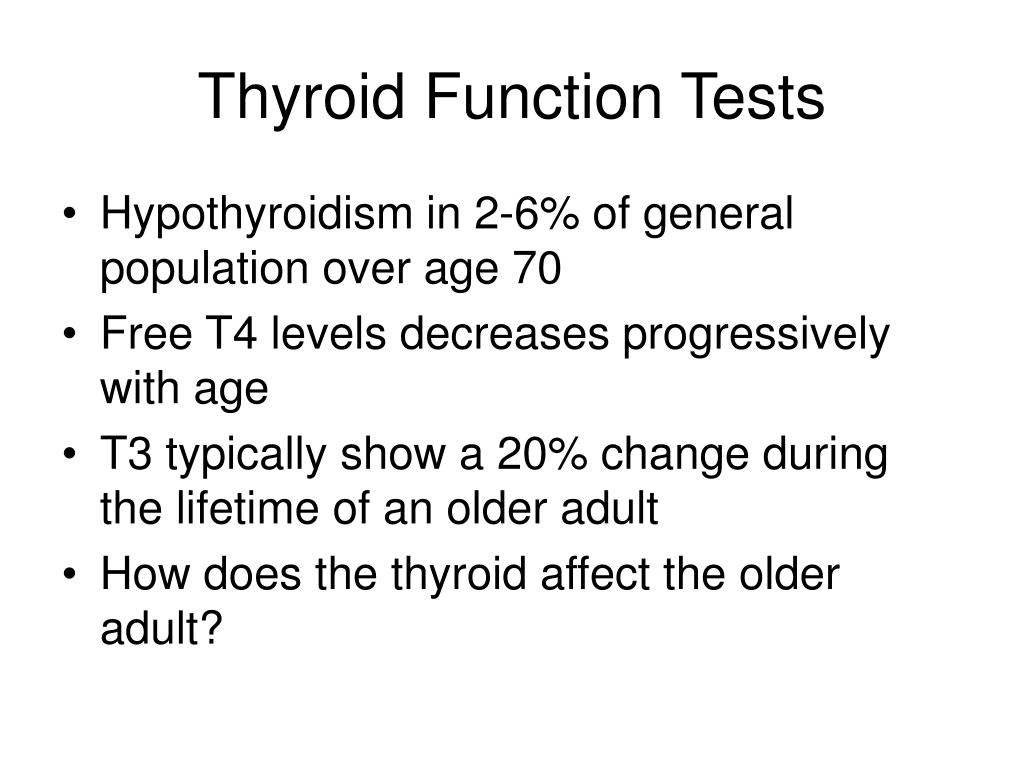 Thyroid Function Tests

• Hypothyroidism in 2-6% of general population over age 70
• Free T4 levels decreases progressively with age
• T3 typically show a 20% change during the lifetime of an older adult
• How does the thyroid affect the older adult?